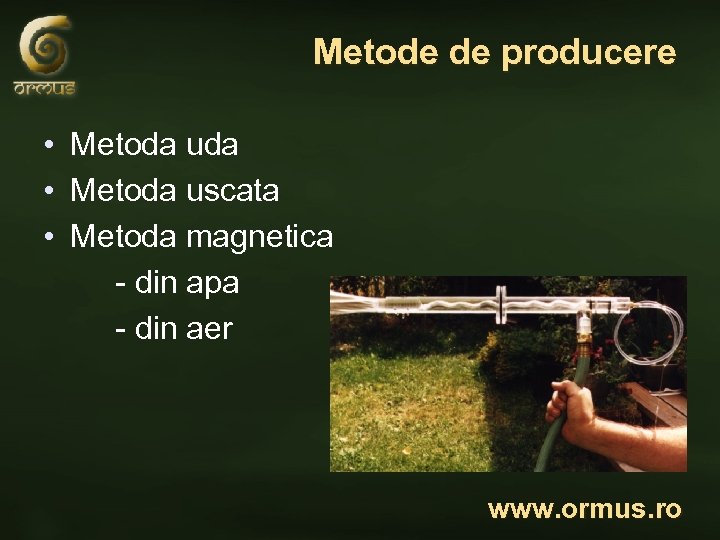 ormus

Metode de producere

• Metoda uda
• Metoda uscata
• Metoda magnetica
- din apa
- din aer

www.ormus.ro